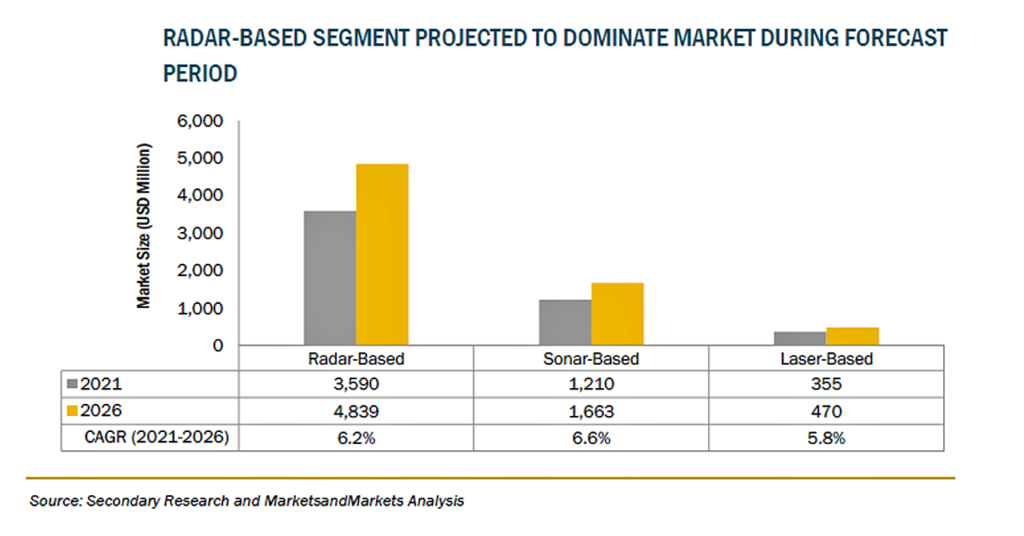 RADAR-BASED SEGMENT PROJECTED TO DOMINATE MARKET DURING FORECAST PERIOD

Market Size (USD Million)

6,000
5,000
4,000
3,000
2,000
1,000
0

| | Radar-Based | Sonar-Based | Laser-Based |
|---|---|---|---|
| 2021 | 3,590 | 1,210 | 355 |
| 2026 | 4,839 | 1,663 | 470 |
| CAGR (2021-2026) | 6.2% | 6.6% | 5.8% |

Source: Secondary Research and MarketsandMarkets Analysis